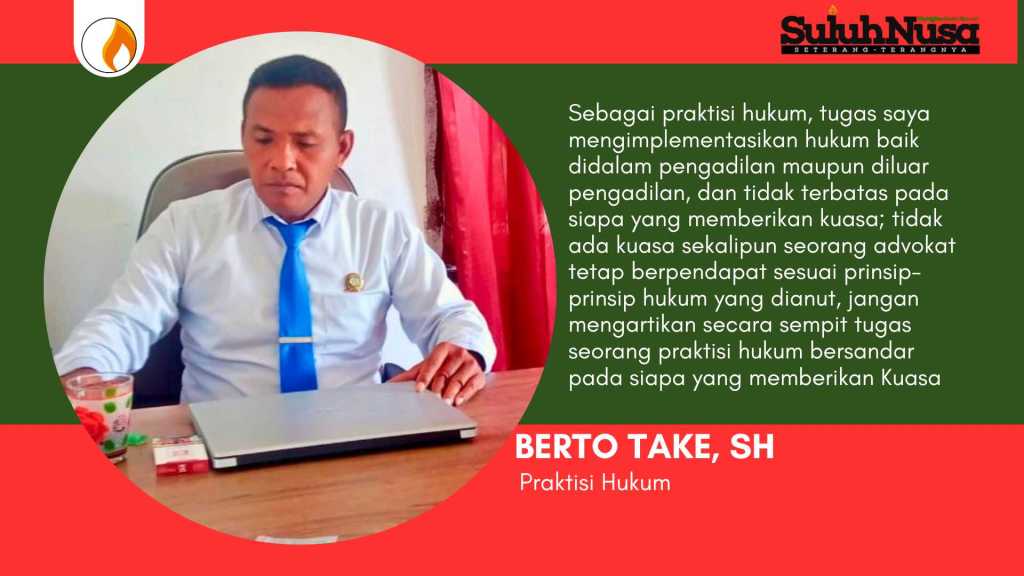 SuluhNusa
SETERANG-TERANGNYA

Sebagai praktisi hukum, tugas saya mengimplementasikan hukum baik didalam pengadilan maupun diluar pengadilan, dan tidak terbatas pada siapa yang memberikan kuasa; tidak ada kuasa sekalipun seorang advokat tetap berpendapat sesuai prinsip-prinsip hukum yang dianut, jangan mengartikan secara sempit tugas seorang praktisi hukum bersandar pada siapa yang memberikan Kuasa

BERTO TAKE, SH
Praktisi Hukum